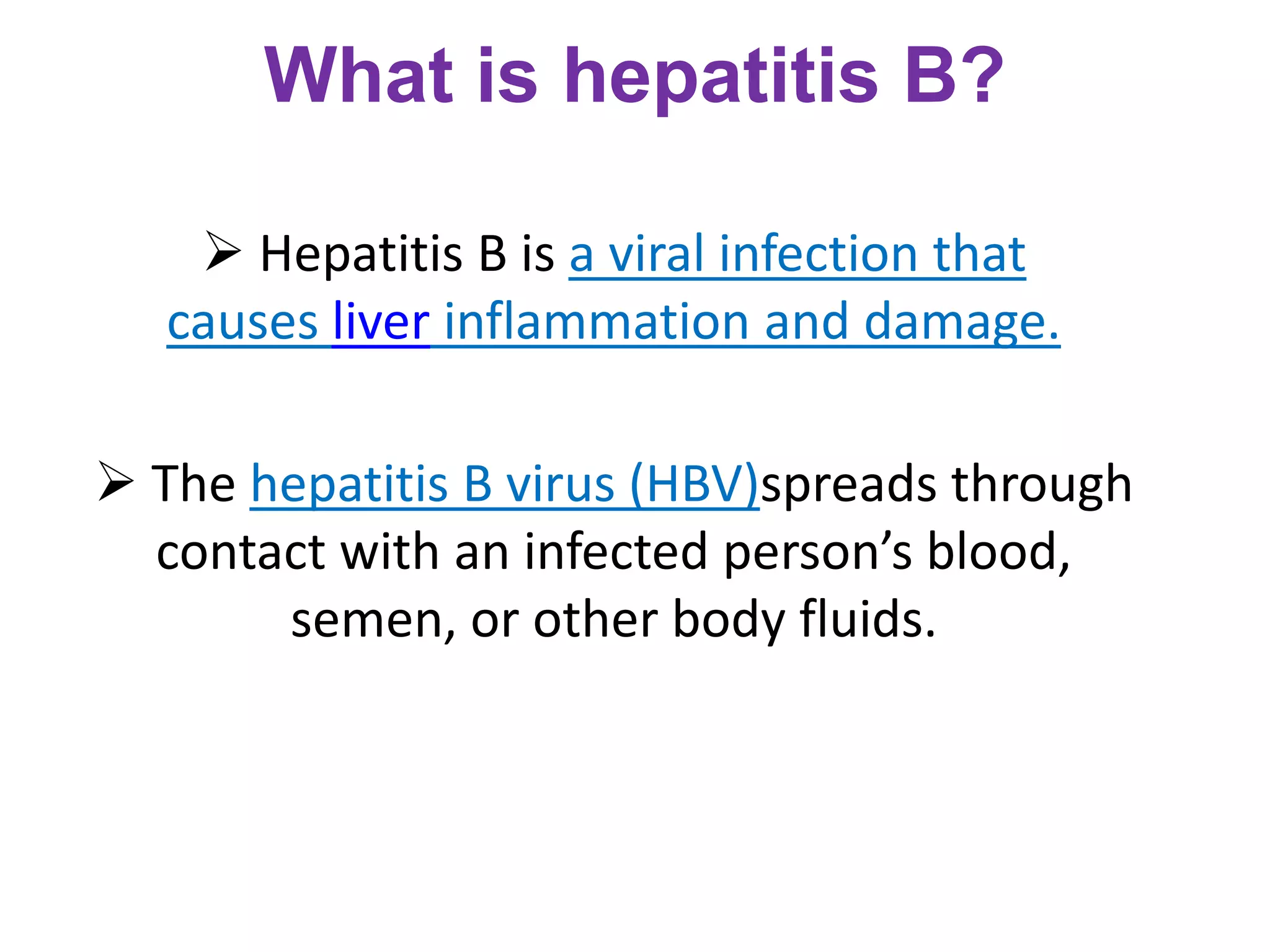 What is hepatitis B?

➢ Hepatitis B is a viral infection that causes liver inflammation and damage.

➢ The hepatitis B virus (HBV)spreads through contact with an infected person’s blood, semen, or other body fluids.